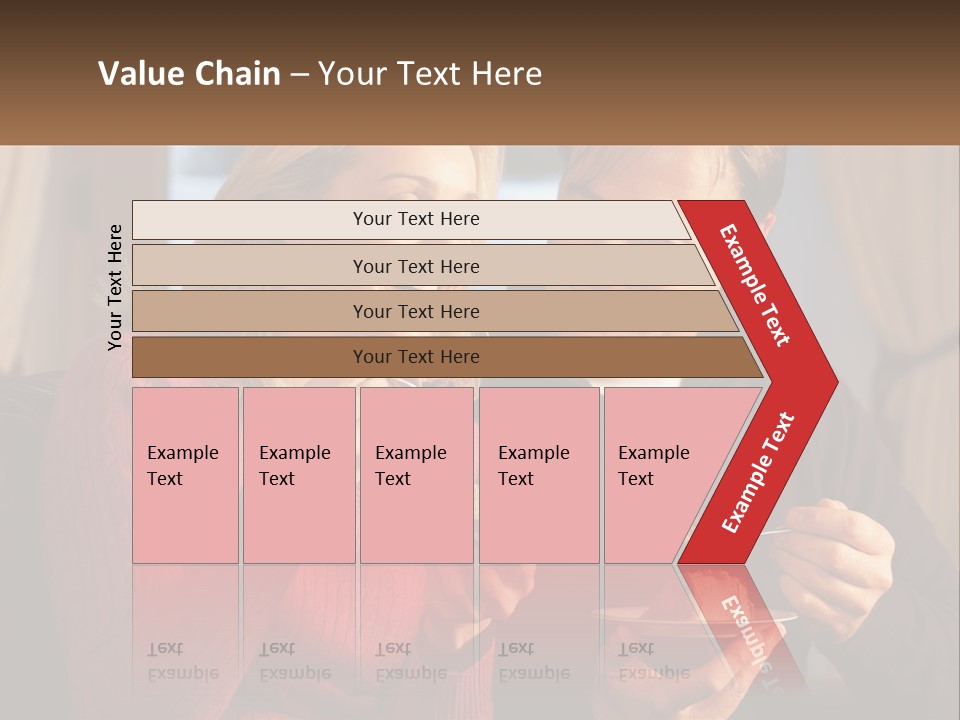 Value Chain – Your Text Here

Your Text Here

Your Text Here

Your Text Here

Your Text Here

Your Text Here

Example Text

Example Text

Example Text

Example Text

Example Text

Example Text

Example Text